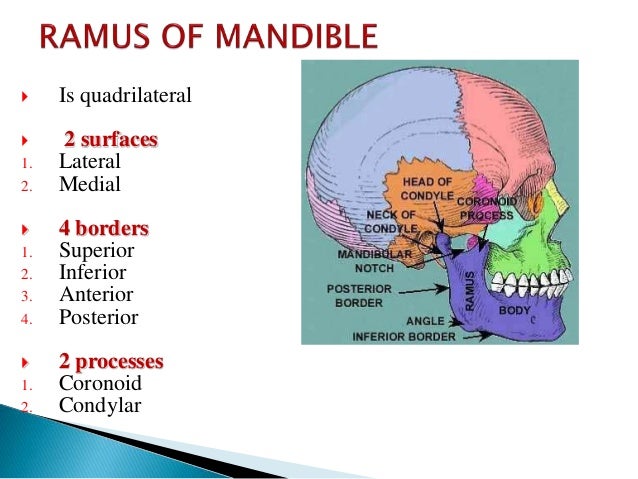 RAMUS OF MANDIBLE

Is quadrilateral

2 surfaces
1. Lateral
2. Medial

4 borders
1. Superior
2. Inferior
3. Anterior
4. Posterior

2 processes
1. Coronoid
2. Condylar

HEAD OF CONDYLE
CORONOID PROCESS
NECK OF CONDYLE
MANDIBULAR NOTCH
POSTERIOR BORDER
RAMUS
BODY
ANGLE
INFERIOR BORDER